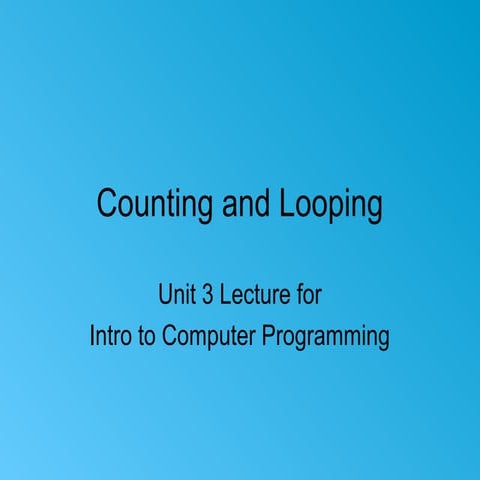 Counting and Looping

Unit 3 Lecture for
Intro to Computer Programming